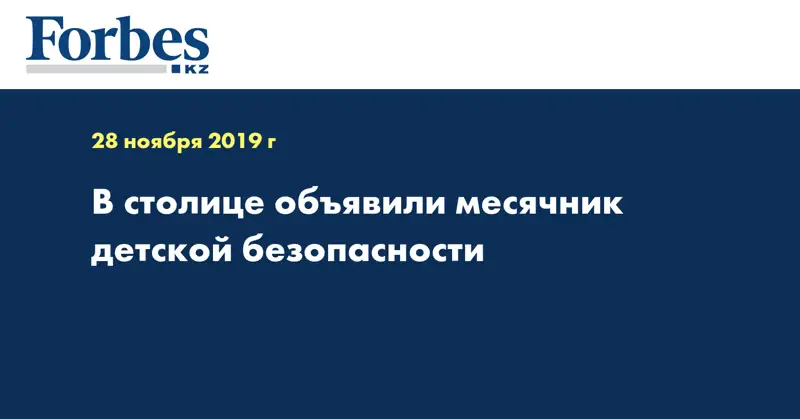 Forbes
KZ

28 ноября 2019 г

В столице объявили месячник детской безопасности